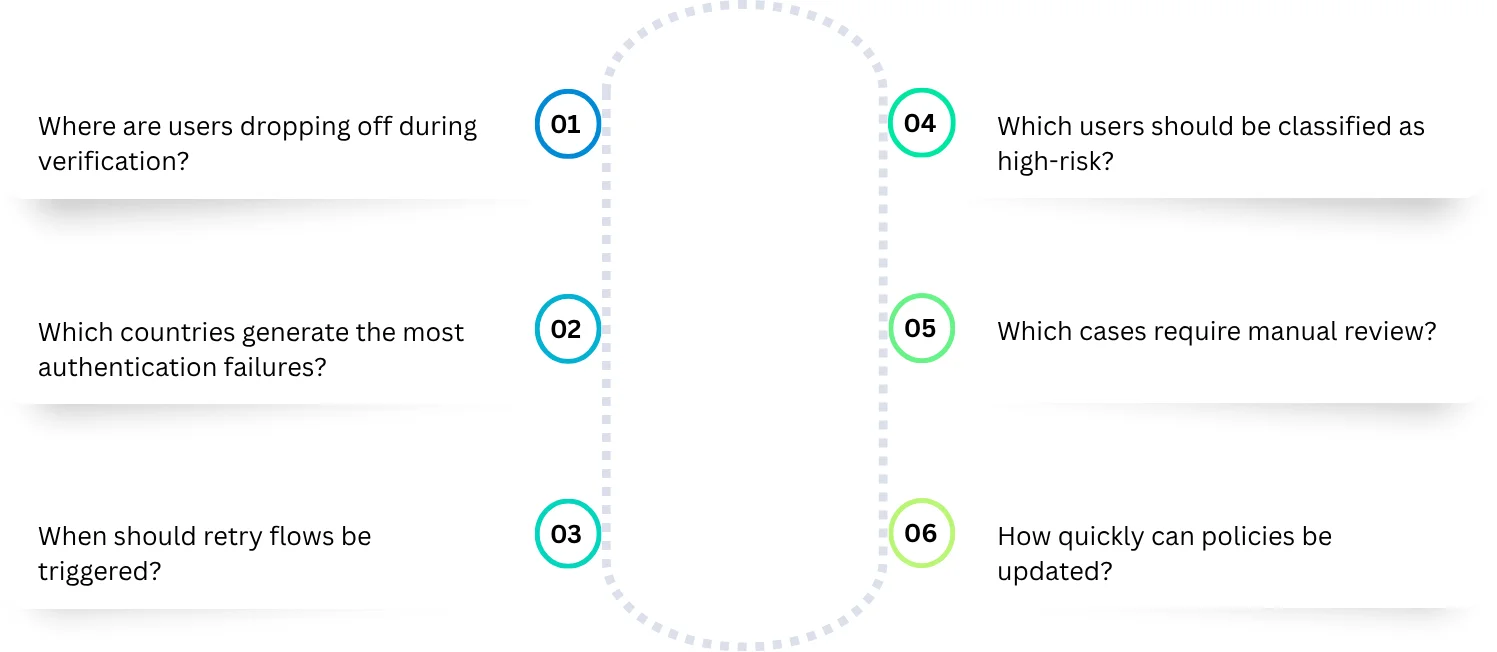 Where are users dropping off during verification?

01

Which countries generate the most authentication failures?

02

When should retry flows be triggered?

03

04

Which users should be classified as high-risk?

05

Which cases require manual review?

06

How quickly can policies be updated?